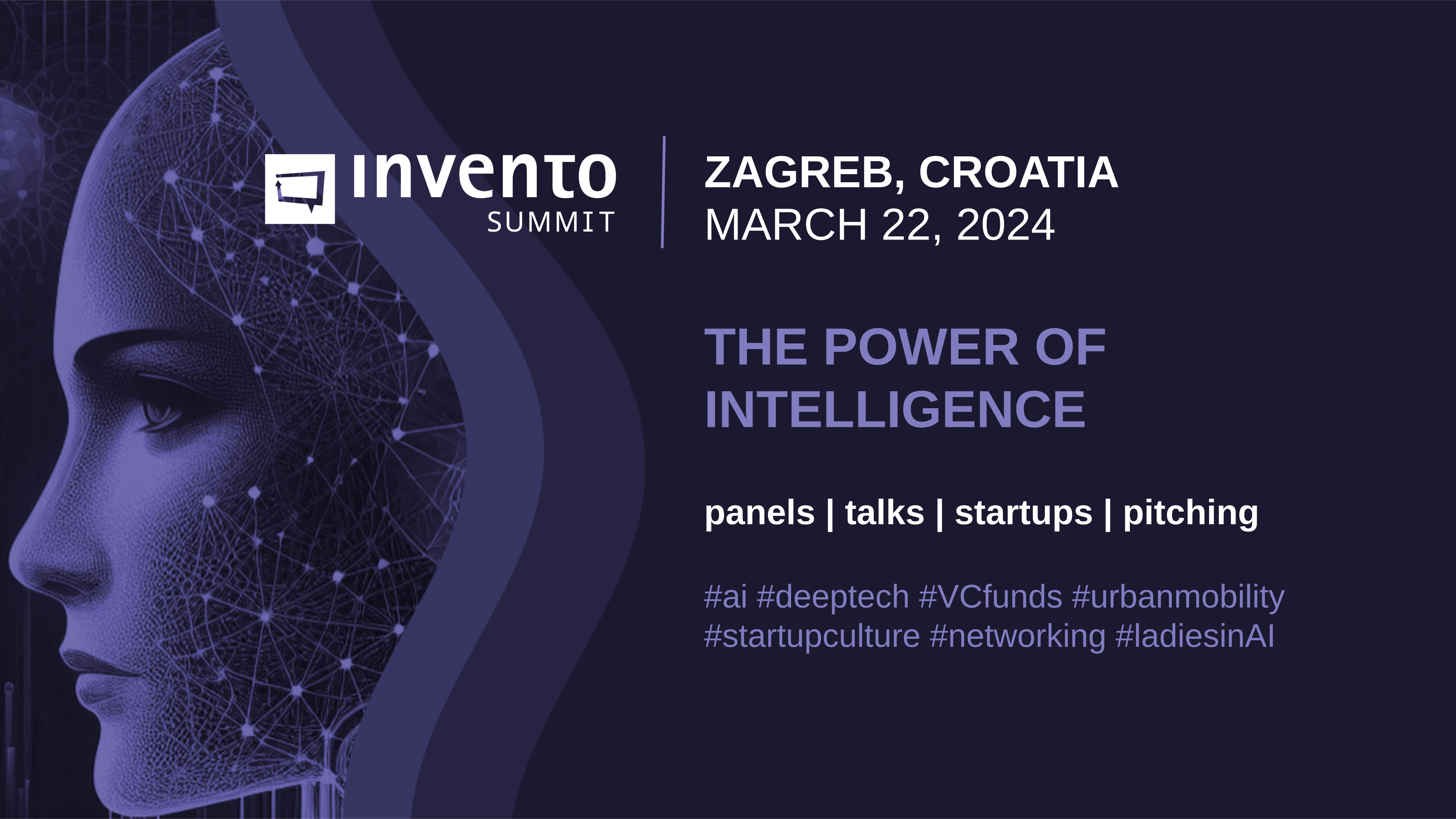 invento
SUMMIT

ZAGREB, CROATIA
MARCH 22, 2024

THE POWER OF INTELLIGENCE

panels | talks | startups | pitching

#ai #deeptech #VCfunds #urbanmobility #startupculture #networking #ladiesinAI